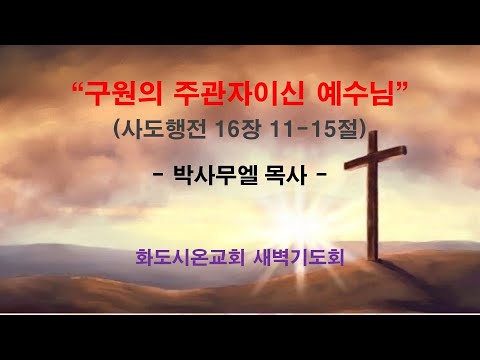 “구원의 주관자이신 예수님”
(사도행전 16장 11-15절)

- 박사무엘 목사 -

화도시온교회 새벽기도회